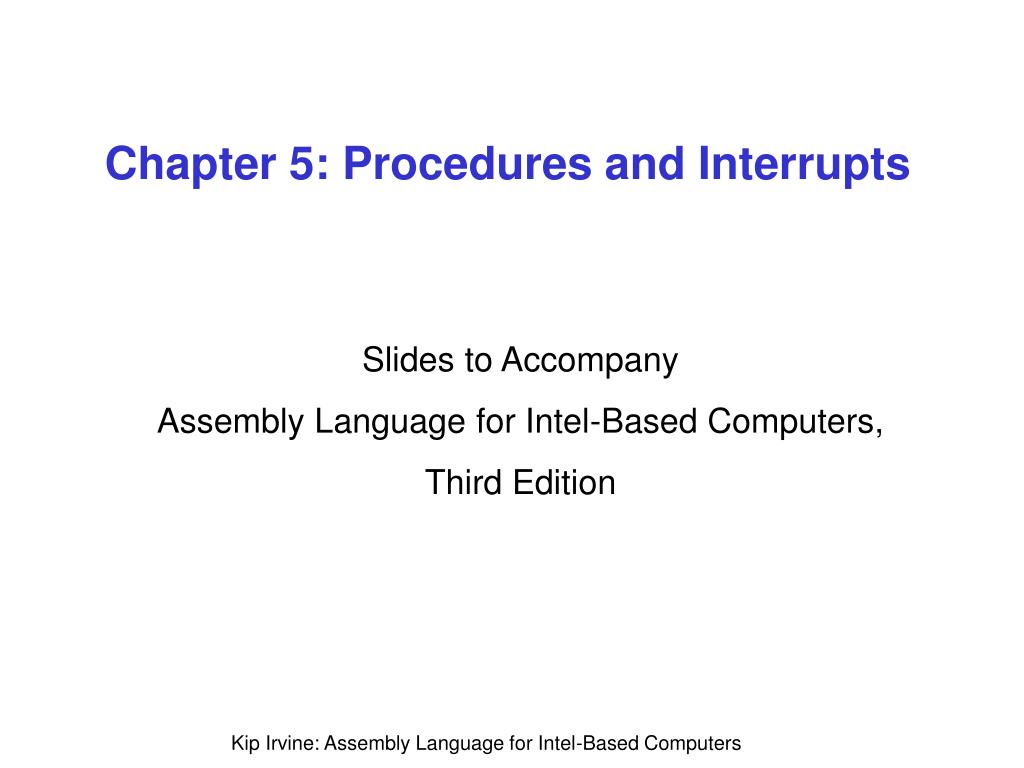 Chapter 5: Procedures and Interrupts

Slides to Accompany

Assembly Language for Intel-Based Computers,

Third Edition

Kip Irvine: Assembly Language for Intel-Based Computers